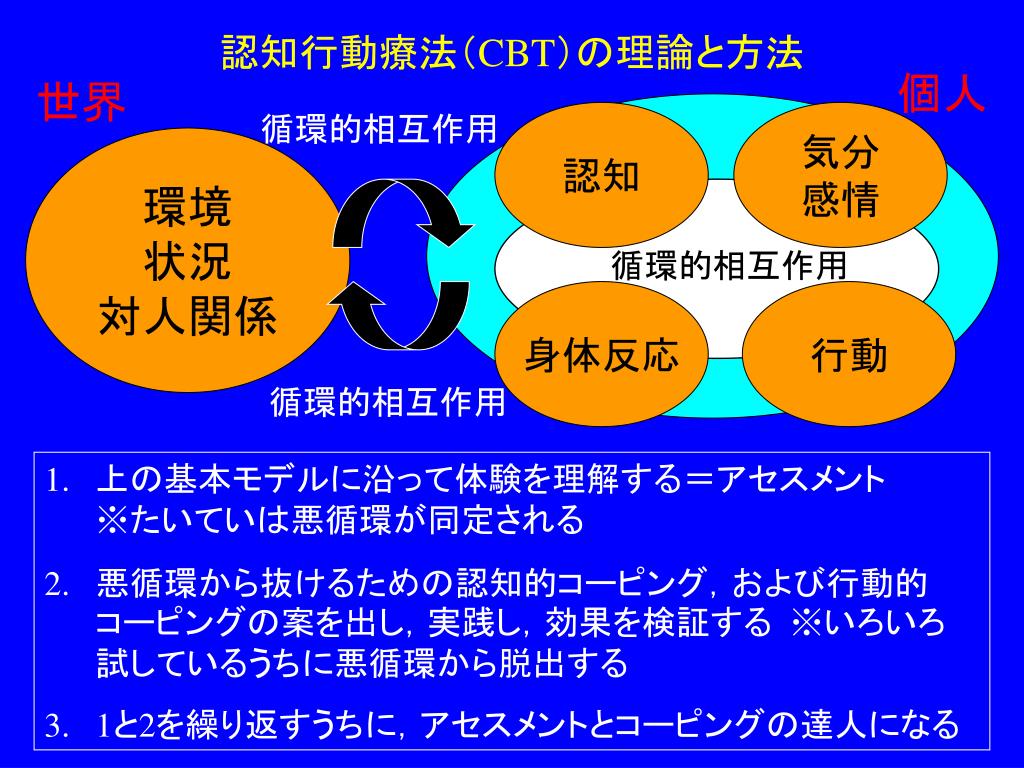 認知行動療法（CBT）の理論と方法

世界

個人

循環的相互作用

環境
状況
対人関係

認知

気分
感情

循環的相互作用

身体反応

行動

循環的相互作用

1. 上の基本モデルに沿って体験を理解する＝アセスメント ※たいていは悪循環が同定される

2. 悪循環から抜けるための認知的コーピング，および行動的コーピングの案を出し，実践し，効果を検証する ※いろいろ試しているうちに悪循環から脱出する

3. 1と2を繰り返すうちに，アセスメントとコーピングの達人になる